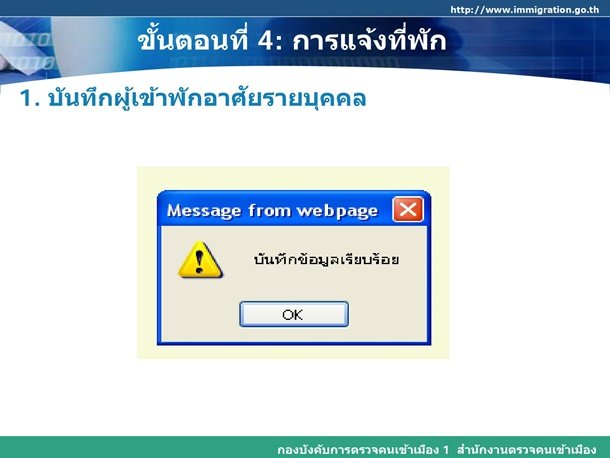 http://www.immigration.go.th

ขั้นตอนที่ 4: การแจ้งที่พัก

1. บันทึกผู้เข้าพักอาศัยรายบุคคล

Message from webpage

บันทึกข้อมูลเรียบร้อย

OK

กองบังคับการตรวจคนเข้าเมือง 1 สำนักงานตรวจคนเข้าเมือง